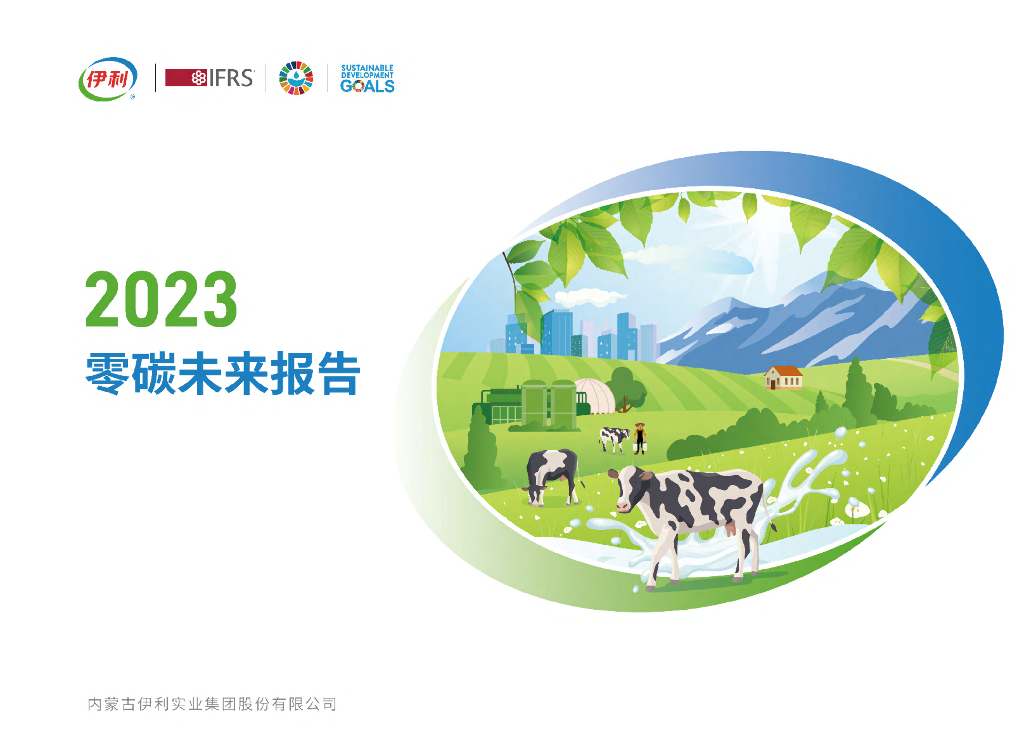 伊利

IFRS

SUSTAINABLE DEVELOPMENT GOALS

2023
零碳未来报告

内蒙古伊利实业集团股份有限公司